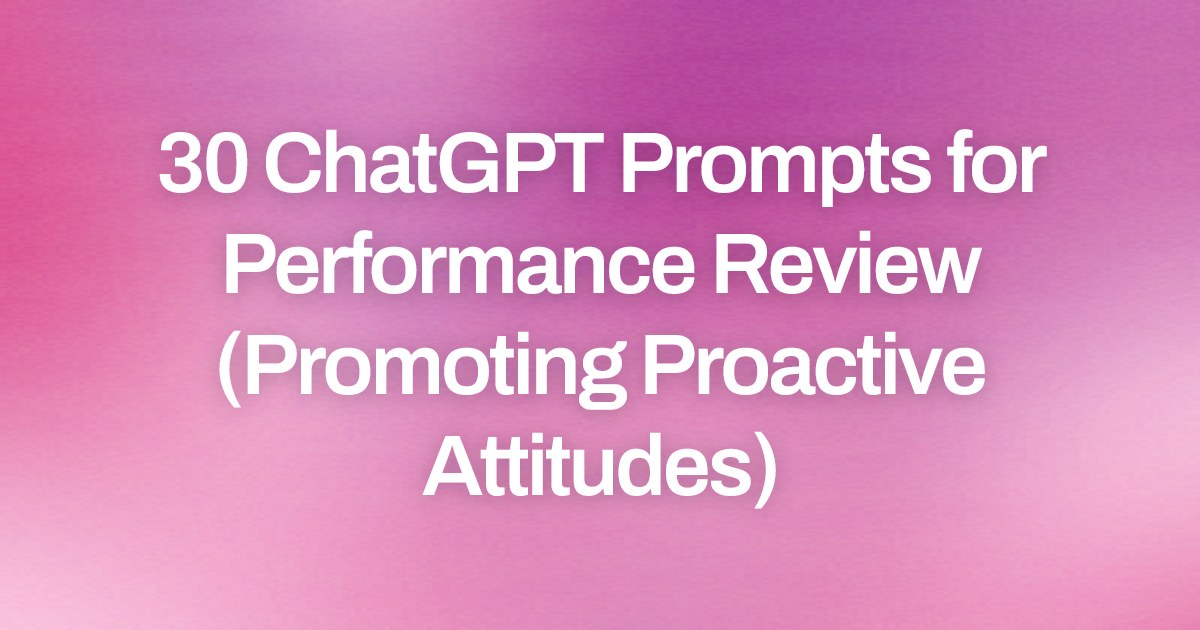 30 ChatGPT Prompts for Performance Review (Promoting Proactive Attitudes)